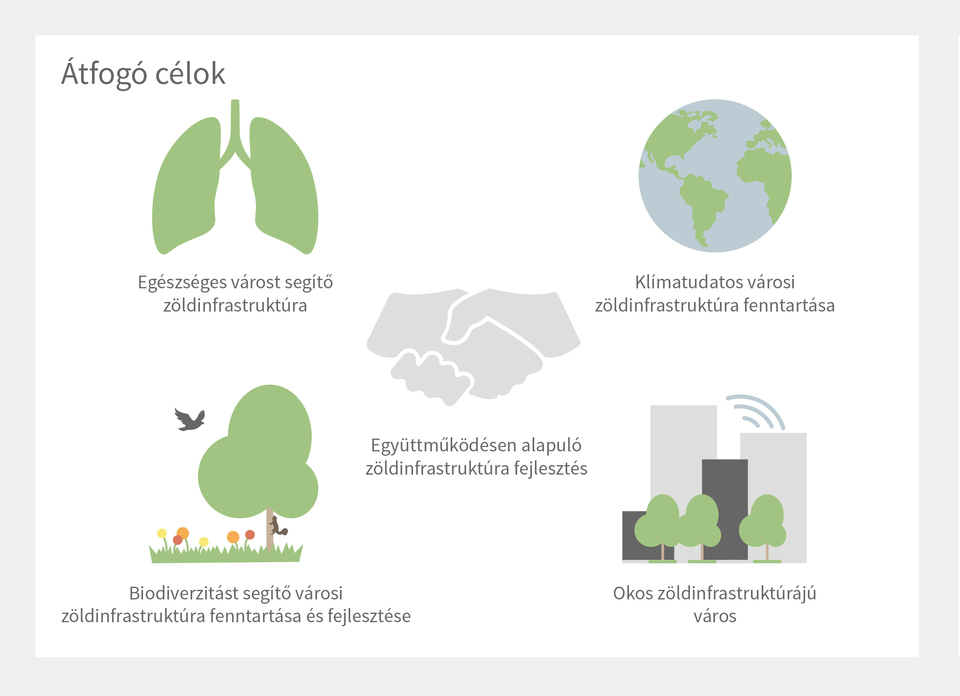 Átfogó célok

Egészséges várost segítő zöldinfrastruktúra

Klímatudatos városi zöldinfrastruktúra fenntartása

Együttműködésen alapuló zöldinfrastruktúra fejlesztés

Biodiverzitást segítő városi zöldinfrastruktúra fenntartása és fejlesztése

Okos zöldinfrastruktúrájú város